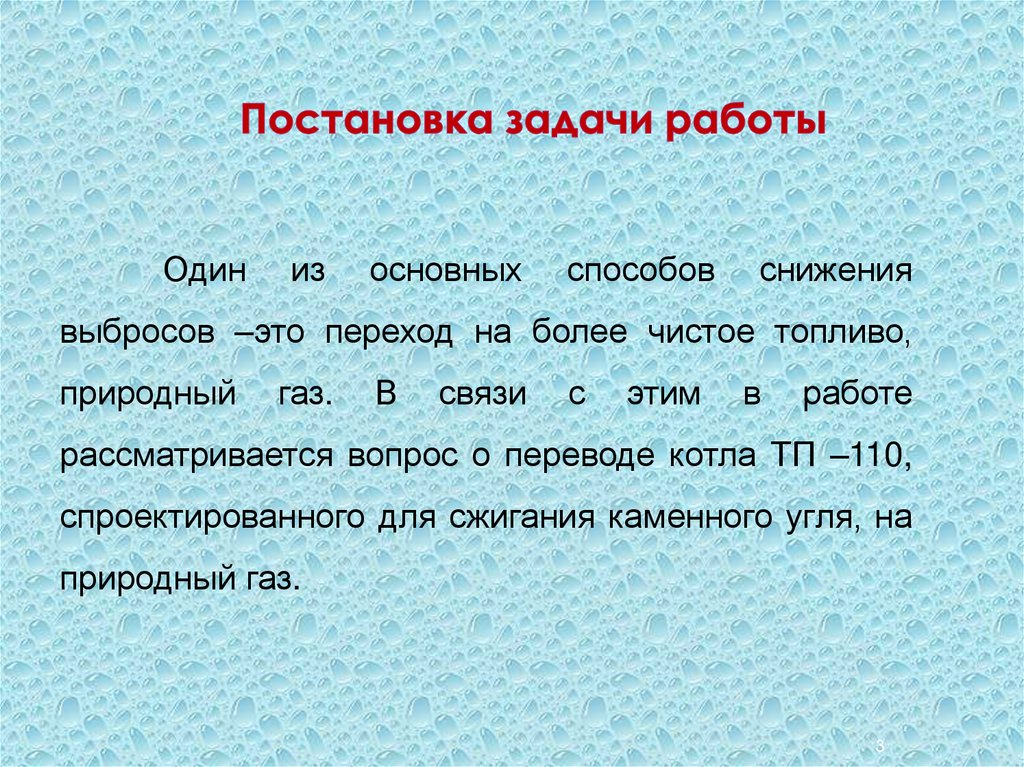 Постановка задачи работы

Один из основных способов снижения выбросов –это переход на более чистое топливо, природный газ. В связи с этим в работе рассматривается вопрос о переводе котла ТП –110, спроектированного для сжигания каменного угля, на природный газ.

3